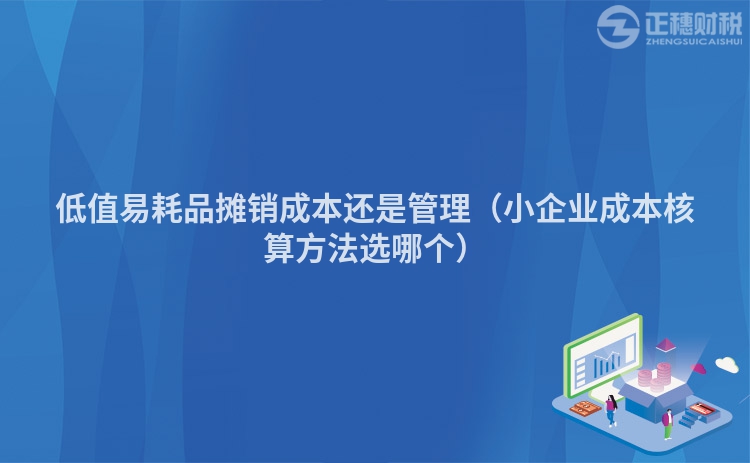 正穗财税
ZHENGSUICAISHUI

低值易耗品摊销成本还是管理（小企业成本核算方法选哪个）